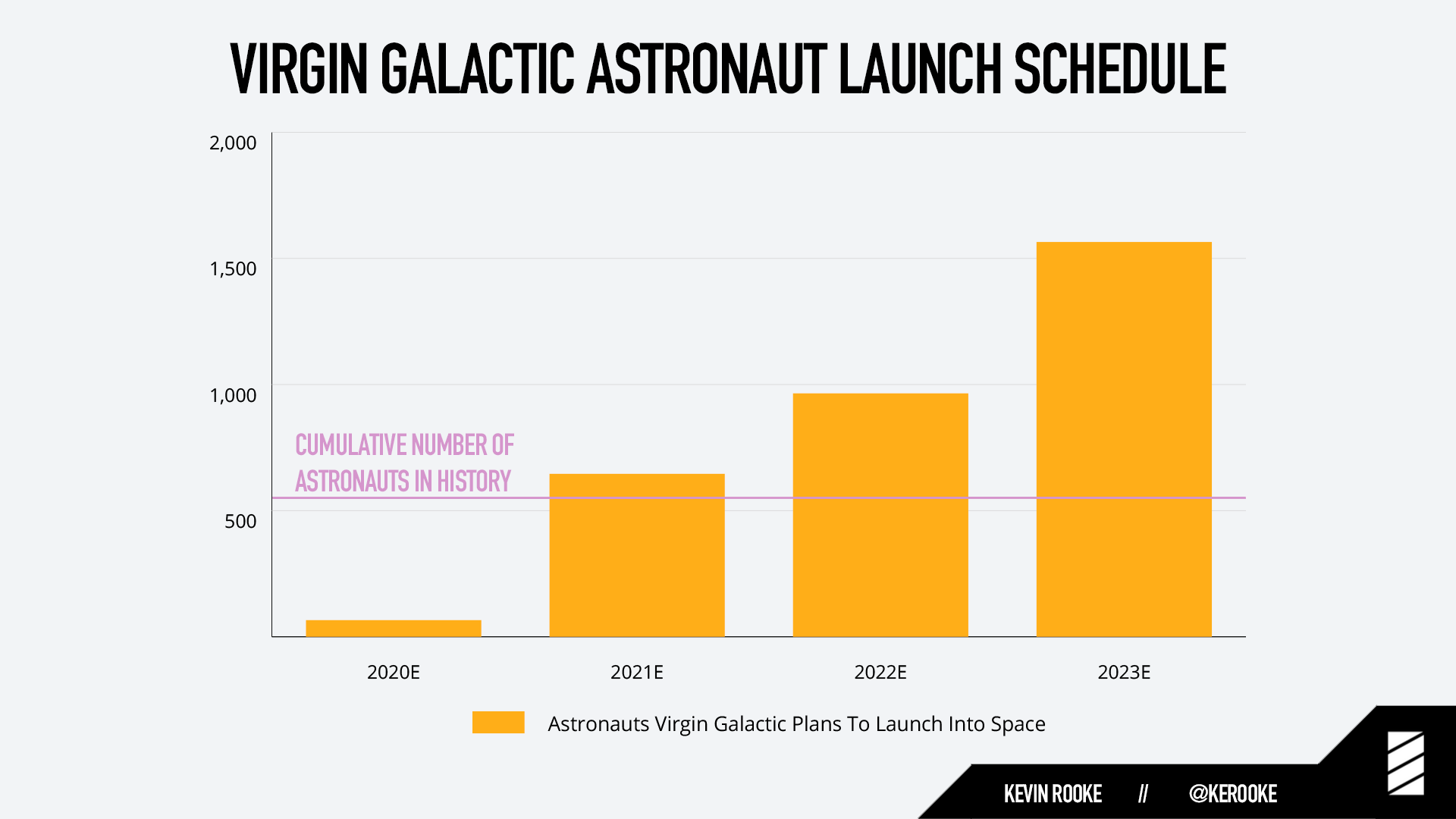 VIRGIN GALACTIC ASTRONAUT LAUNCH SCHEDULE

2,000
1,500
1,000
500

CUMULATIVE NUMBER OF ASTRONAUTS IN HISTORY

2020E
2021E
2022E
2023E

Astronauts Virgin Galactic Plans To Launch Into Space

KEVIN ROOKE // @KEROOKE